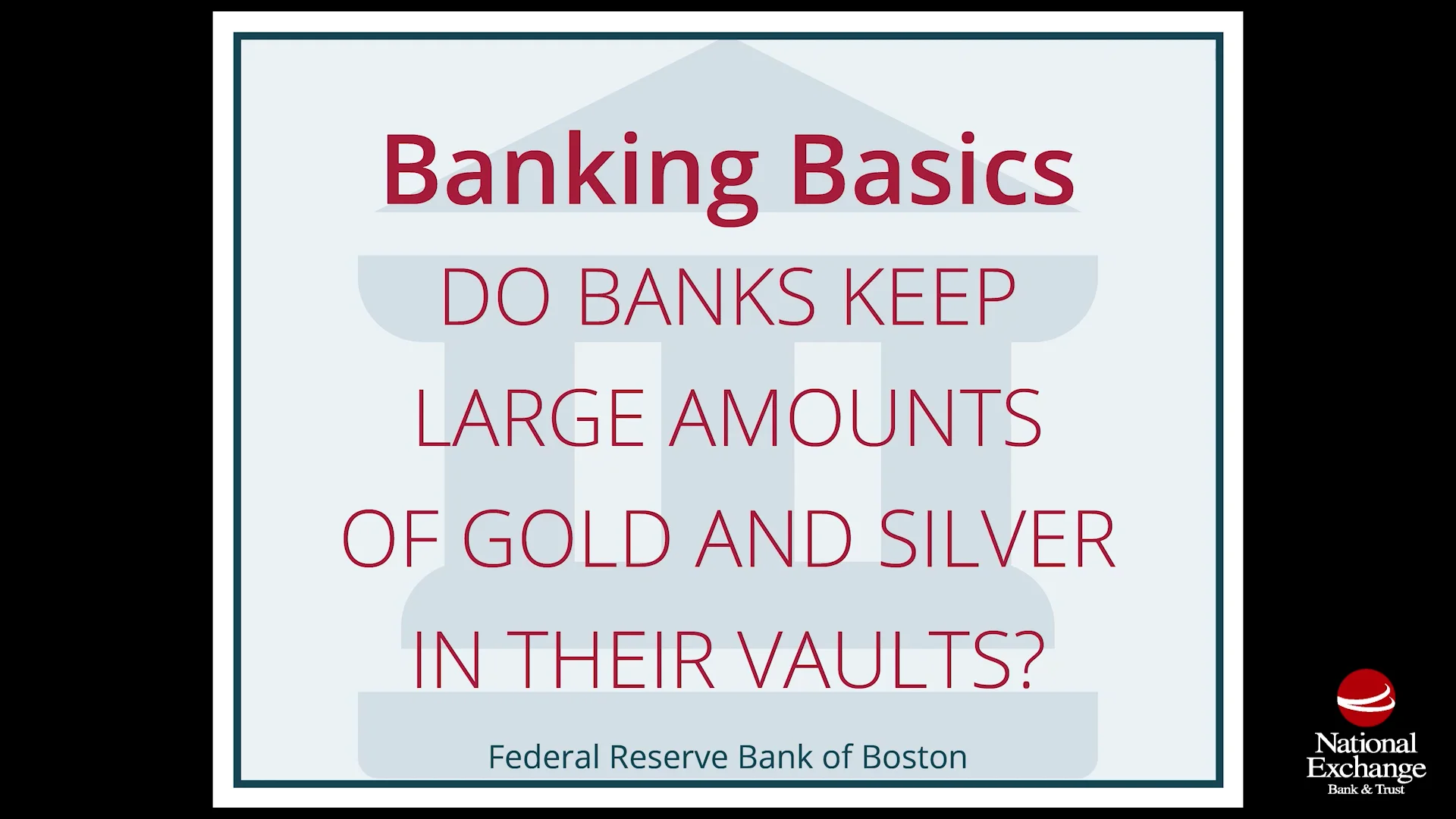 Banking Basics

DO BANKS KEEP LARGE AMOUNTS OF GOLD AND SILVER IN THEIR VAULTS?

Federal Reserve Bank of Boston

National Exchange
Bank & Trust